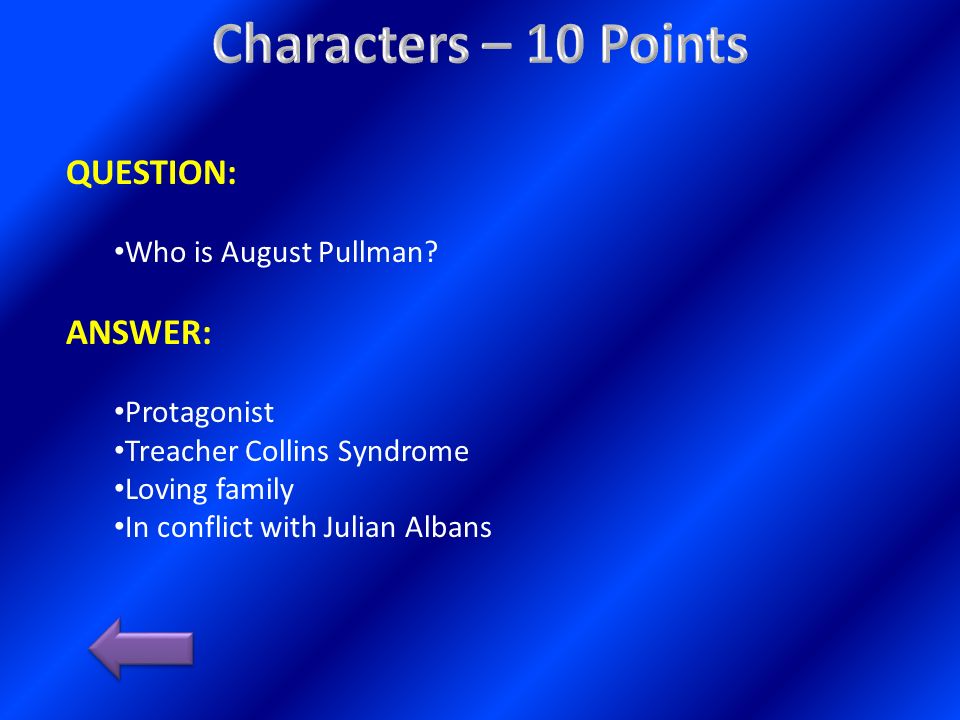 Characters – 10 Points

QUESTION:

•Who is August Pullman?

ANSWER:

•Protagonist
•Treacher Collins Syndrome
•Loving family
•In conflict with Julian Albans